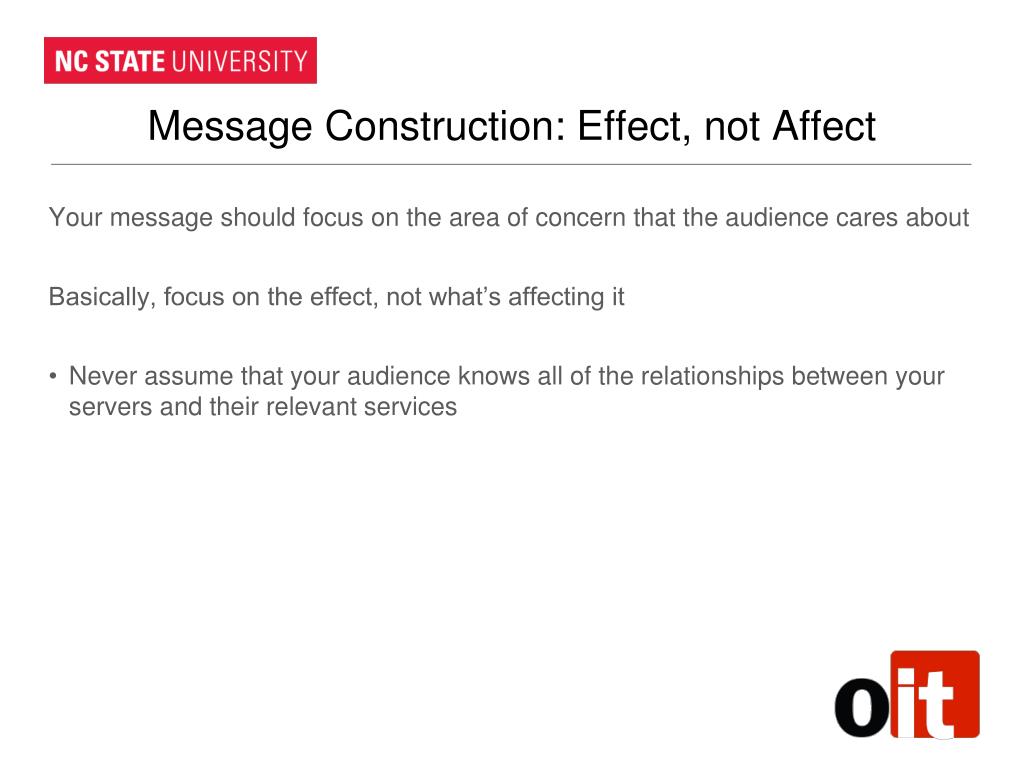 NC STATE UNIVERSITY

Message Construction: Effect, not Affect

Your message should focus on the area of concern that the audience cares about

Basically, focus on the effect, not what's affecting it

• Never assume that your audience knows all of the relationships between your servers and their relevant services

oit